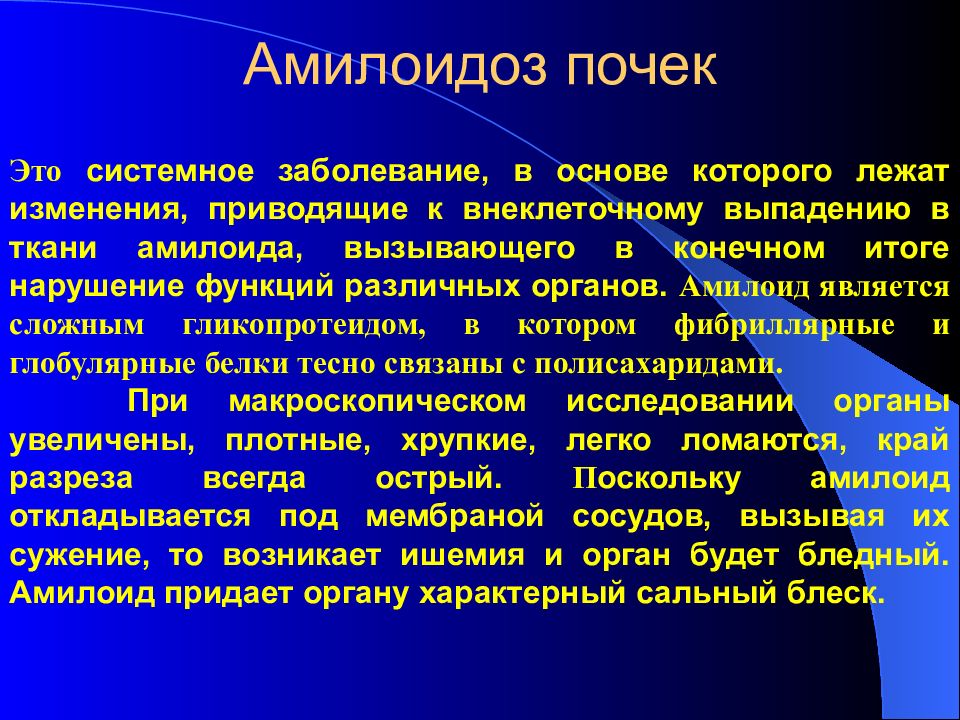 Амилоидоз почек

Это системное заболевание, в основе которого лежат изменения, приводящие к внеклеточному выпадению в ткани амилоида, вызывающего в конечном итоге нарушение функций различных органов. Амилоид является сложным гликопротеидом, в котором фибриллярные и глобулярные белки тесно связаны с полисахаридами.

При макроскопическом исследовании органы увеличены, плотные, хрупкие, легко ломаются, край разреза всегда острый. Поскольку амилоид откладывается под мембраной сосудов, вызывая их сужение, то возникает ишемия и орган будет бледный. Амилоид придает органу характерный сальный блеск.